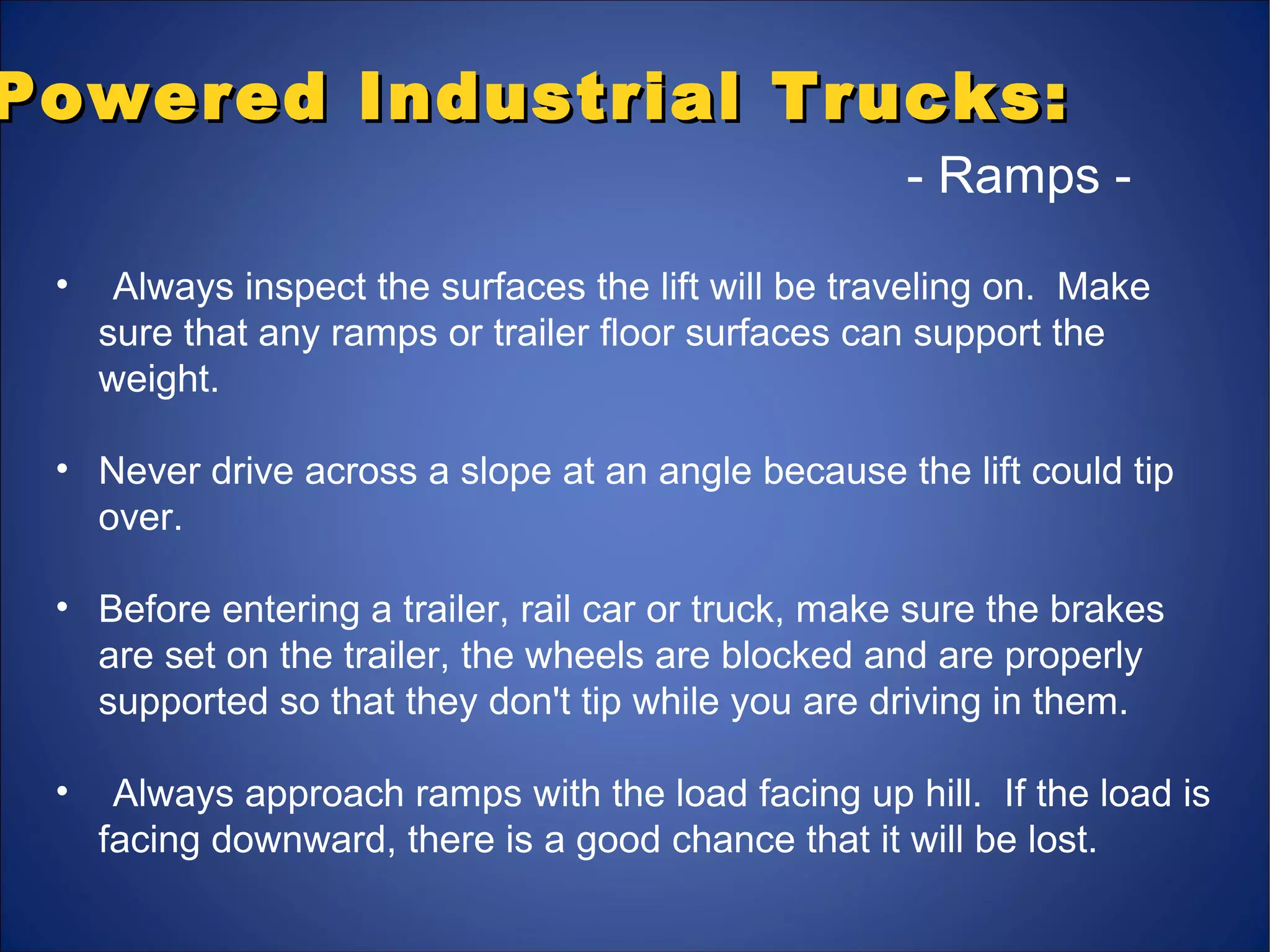 Powered Industrial Trucks:

- Ramps -

• Always inspect the surfaces the lift will be traveling on. Make sure that any ramps or trailer floor surfaces can support the weight.

• Never drive across a slope at an angle because the lift could tip over.

• Before entering a trailer, rail car or truck, make sure the brakes are set on the trailer, the wheels are blocked and are properly supported so that they don't tip while you are driving in them.

• Always approach ramps with the load facing up hill. If the load is facing downward, there is a good chance that it will be lost.